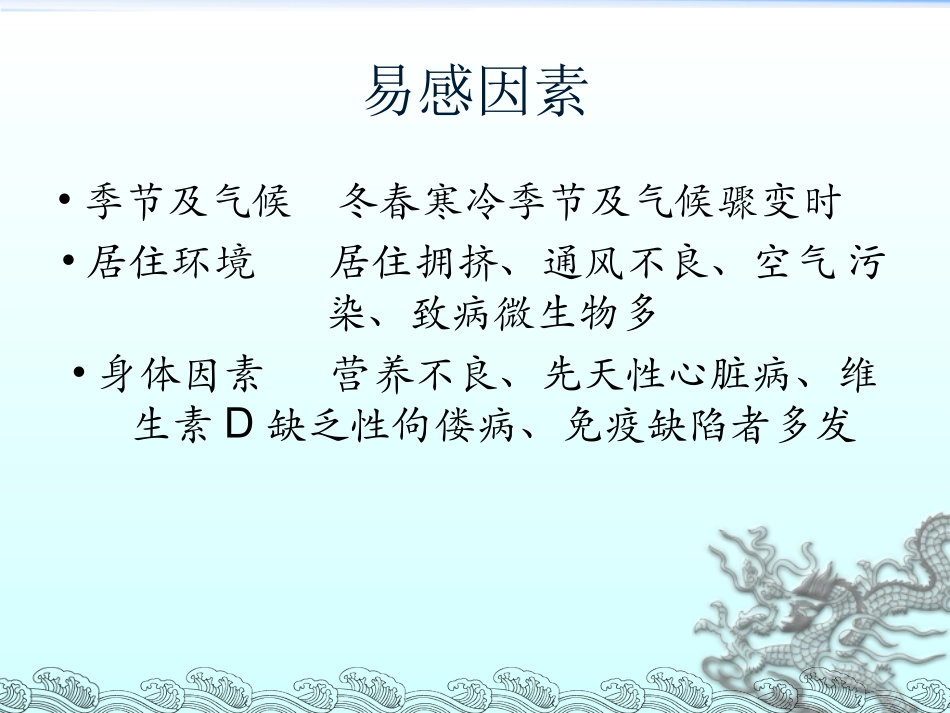 易感因素

• 季节及气候　冬春寒冷季节及气候骤变时

• 居住环境　　居住拥挤、通风不良、空气污染、致病微生物多

• 身体因素　　营养不良、先天性心脏病、维生素 D 缺乏性佝偻病、免疫缺陷者多发